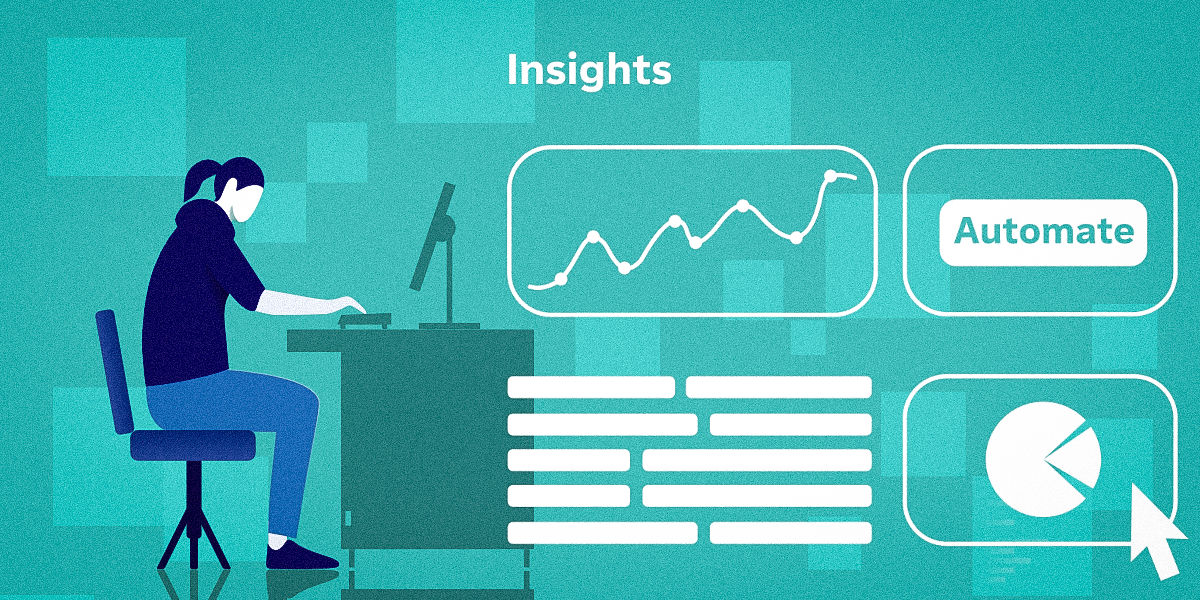 Insights

Automate